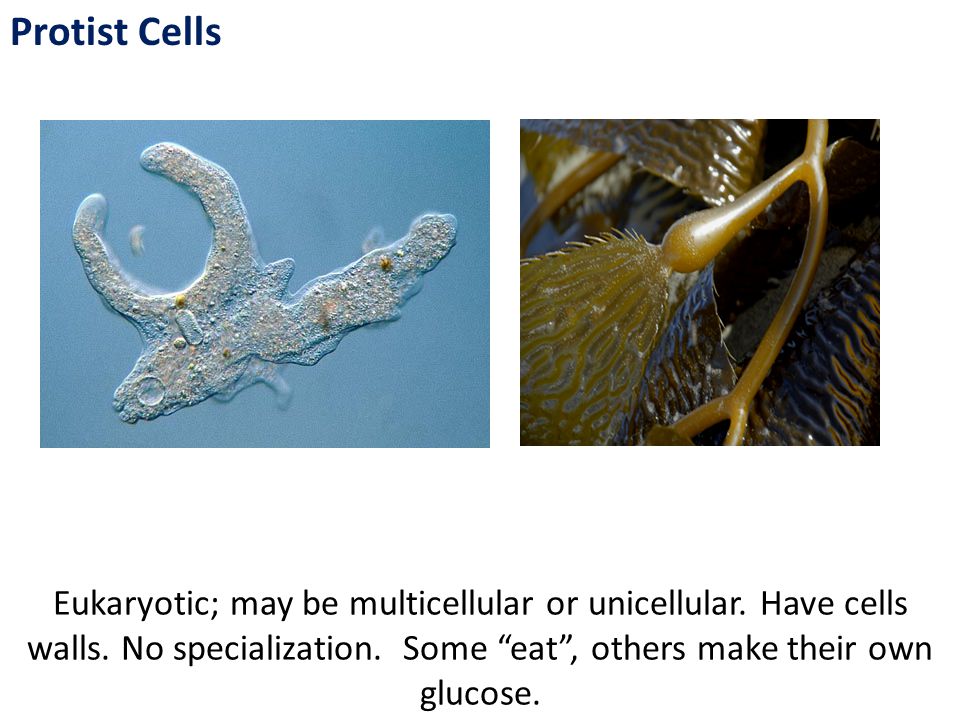 Protist Cells

Eukaryotic; may be multicellular or unicellular. Have cells walls. No specialization. Some “eat”, others make their own glucose.